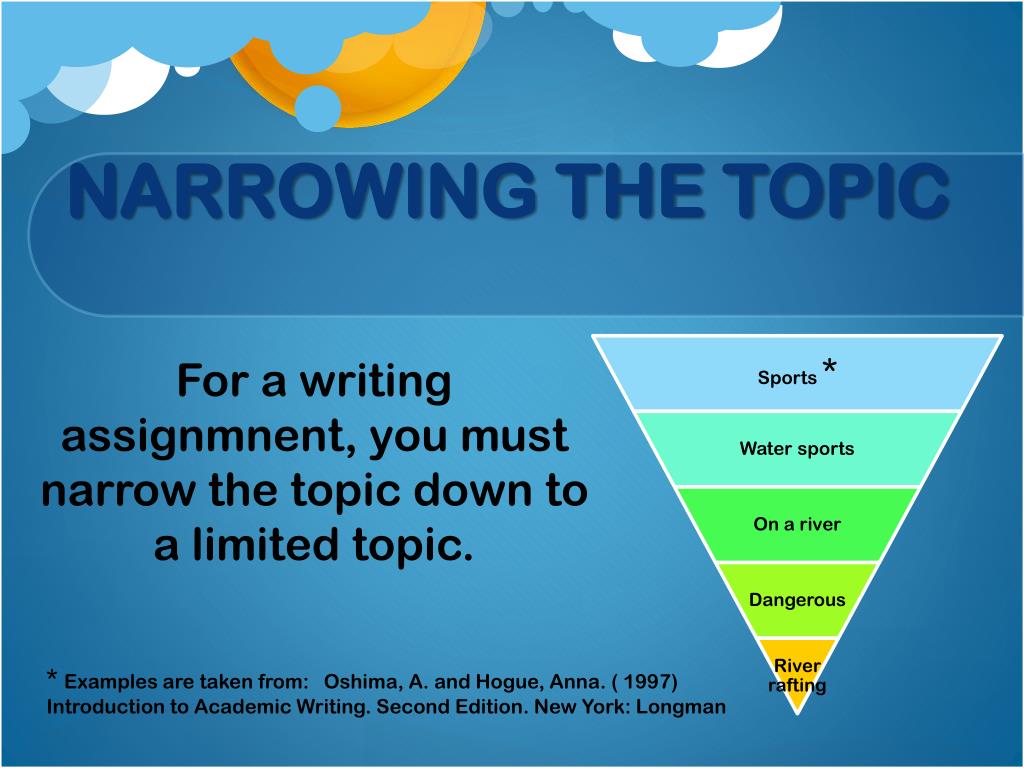 NARROWING THE TOPIC

For a writing assignmnent, you must narrow the topic down to a limited topic.

Sports *

Water sports

On a river

Dangerous

River rafting

* Examples are taken from: Oshima, A. and Hogue, Anna. ( 1997) Introduction to Academic Writing. Second Edition. New York: Longman